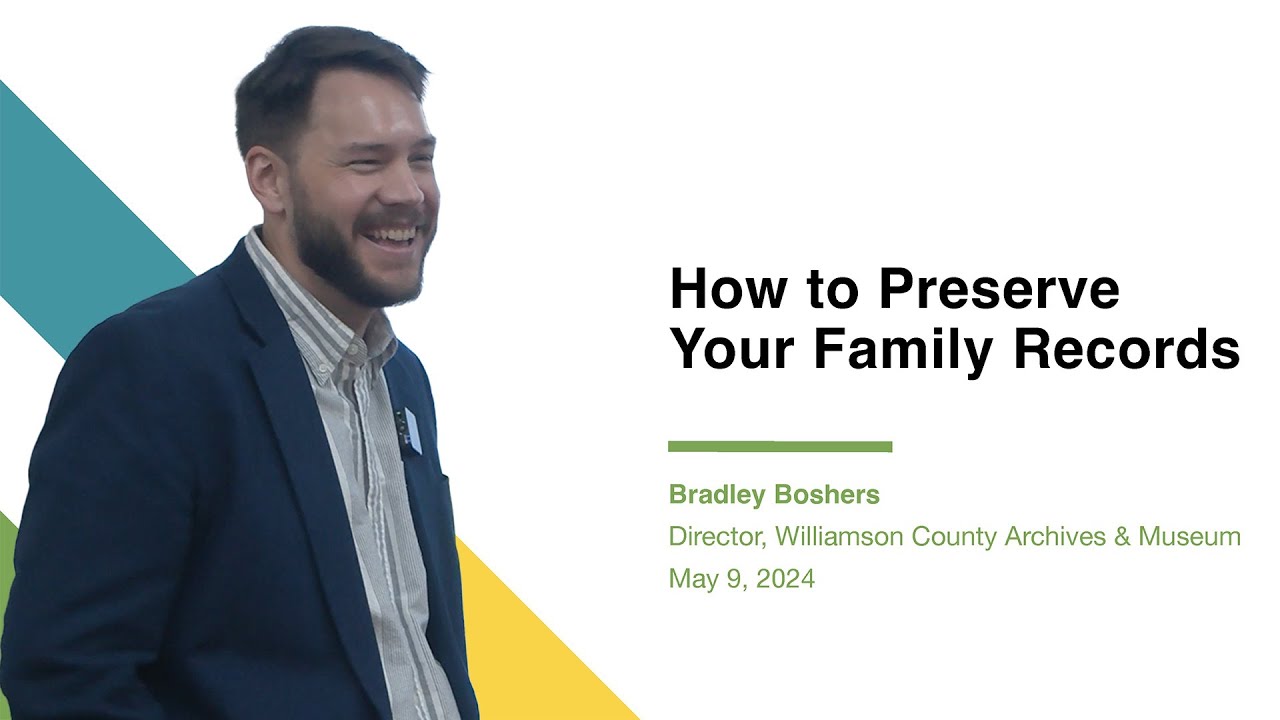 How to Preserve Your Family Records

Bradley Boshers
Director, Williamson County Archives & Museum
May 9, 2024